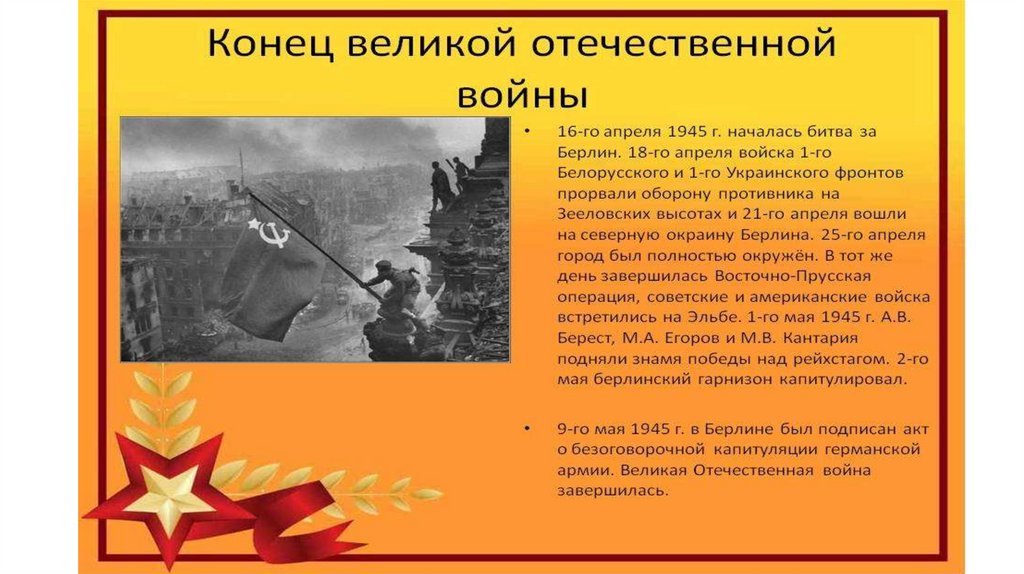 Конец великой отечественной войны

• 16-го апреля 1945 г. началась битва за Берлин. 18-го апреля войска 1-го Белорусского и 1-го Украинского фронтов прорвали оборону противника на Зееловских высотах и 21-го апреля вошли на северную окраину Берлина. 25-го апреля город был полностью окружён. В тот же день завершилась Восточно-Прусская операция, советские и американские войска встретились на Эльбе. 1-го мая 1945 г. А.В. Берест, М.А. Егоров и М.В. Кантария подняли знамя победы над рейхстагом. 2-го мая берлинский гарнизон капитулировал.

• 9-го мая 1945 г. в Берлине был подписан акт о безоговорочной капитуляции германской армии. Великая Отечественная война завершилась.